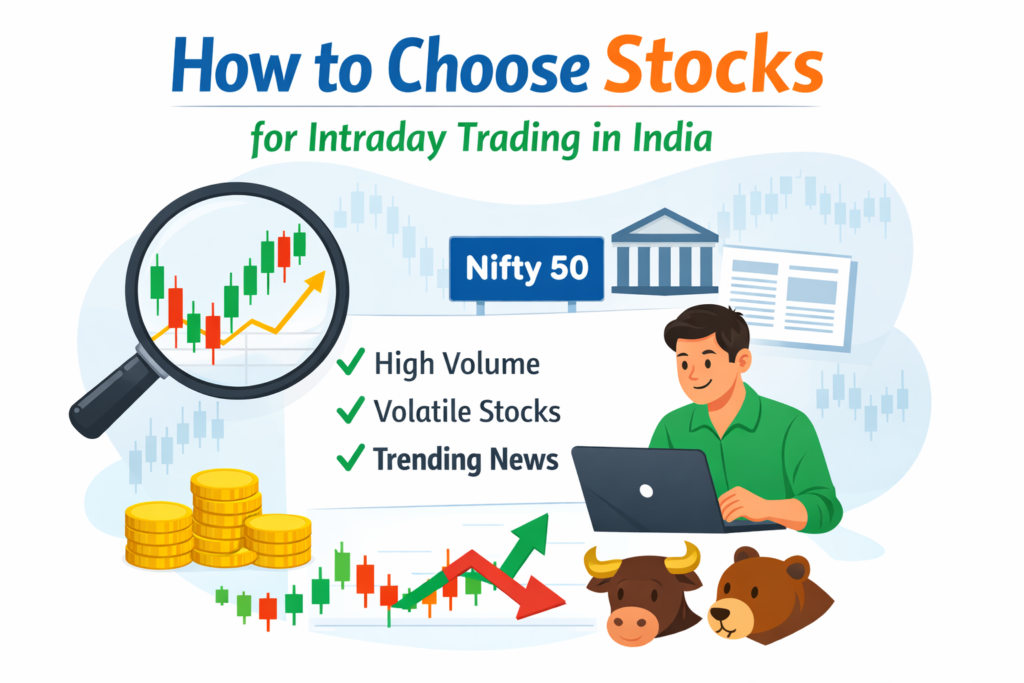 How to Choose Stocks
for Intraday Trading in India

Nifty 50

✓ High Volume
✓ Volatile Stocks
✓ Trending News